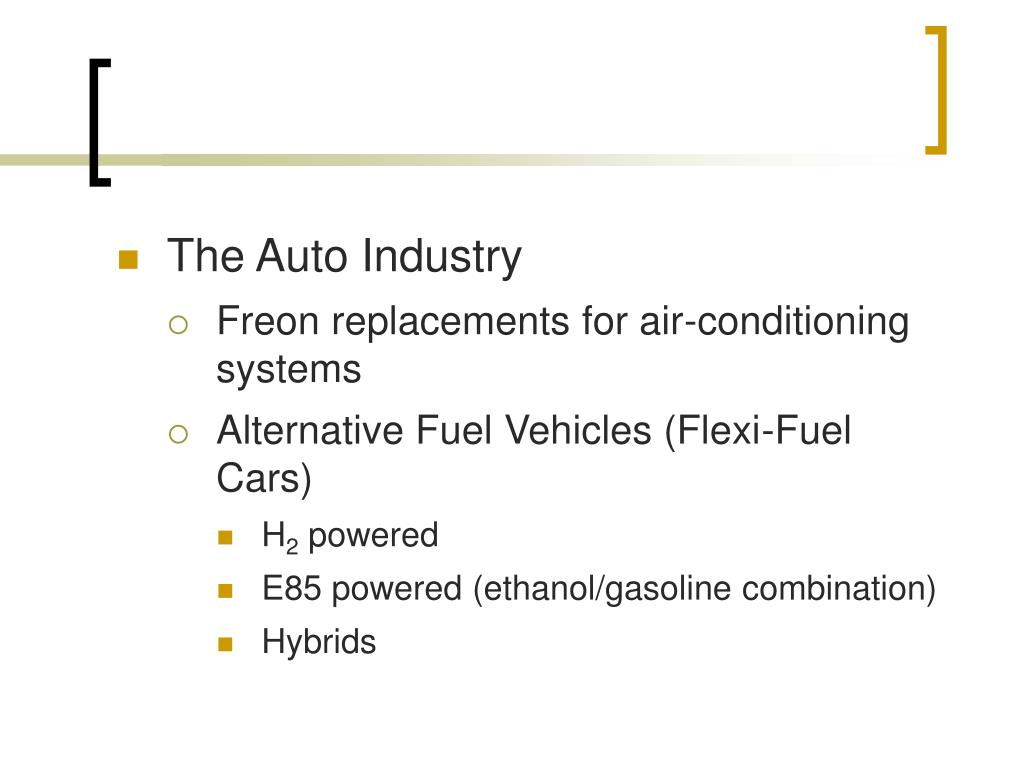 The Auto Industry

Freon replacements for air-conditioning systems

Alternative Fuel Vehicles (Flexi-Fuel Cars)

$H_2$ powered

E85 powered (ethanol/gasoline combination)

Hybrids